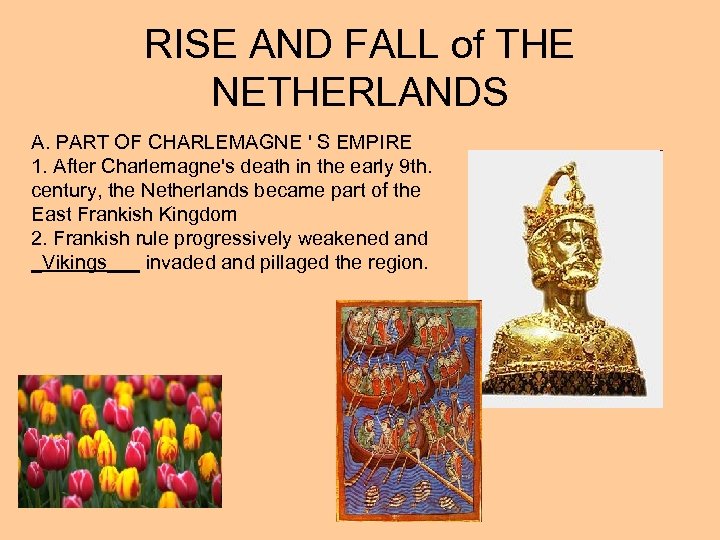 RISE AND FALL of THE NETHERLANDS

A. PART OF CHARLEMAGNE ' S EMPIRE
1. After Charlemagne's death in the early 9th. century, the Netherlands became part of the East Frankish Kingdom
2. Frankish rule progressively weakened and _Vikings___ invaded and pillaged the region.